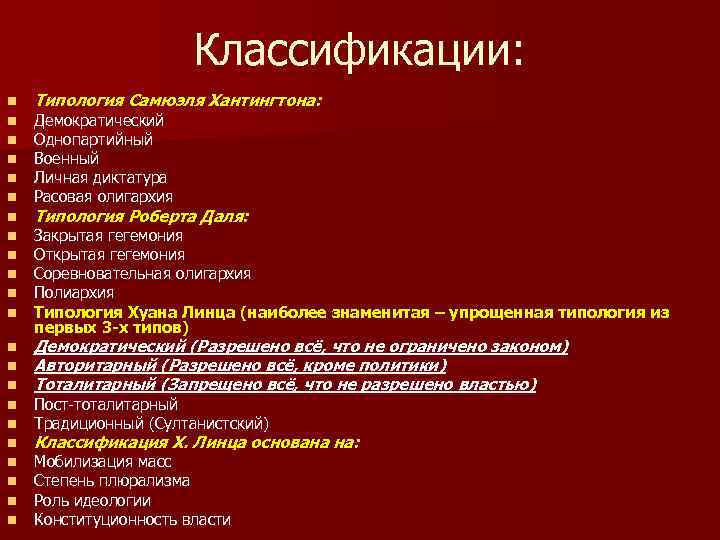 Классификации:

Типология Самюэля Хантингтона:
Демократический
Однопартийный
Военный
Личная диктатура
Расовая олигархия
Типология Роберта Даля:
Закрытая гегемония
Открытая гегемония
Соревновательная олигархия
Полиархия
Типология Хуана Линца (наиболее знаменитая – упрощенная типология из первых 3-х типов)
Демократический (Разрешено всё, что не ограничено законом)
Авторитарный (Разрешено всё, кроме политики)
Тоталитарный (Запрещено всё, что не разрешено властью)
Пост-тоталитарный
Традиционный (Султанистский)
Классификация Х. Линца основана на:
Мобилизация масс
Степень плюрализма
Роль идеологии
Конституционность власти